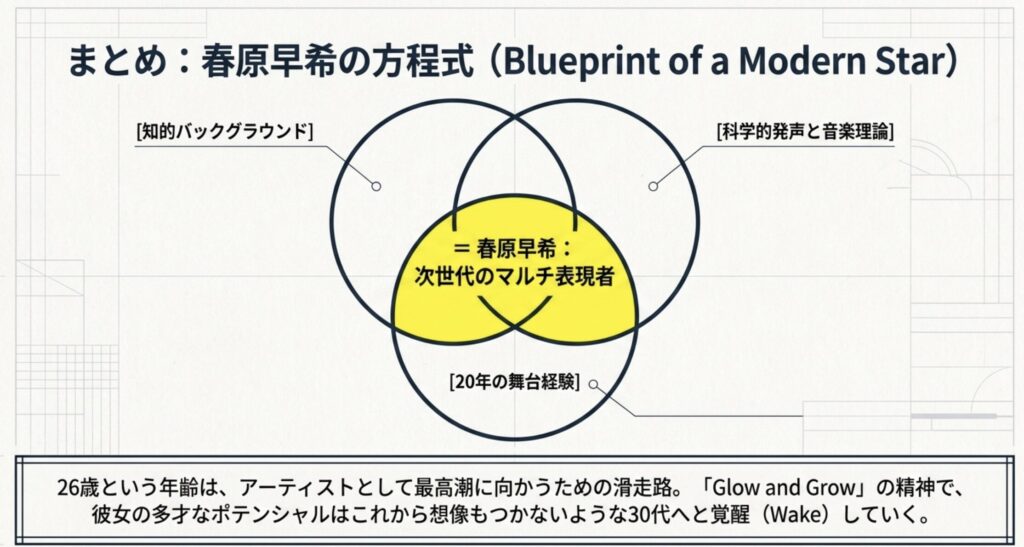 まとめ：春原早希の方程式（Blueprint of a Modern Star）

[知的バックグラウンド]

[科学的発声と音楽理論]

＝春原早希：
次世代のマルチ表現者

[20年の舞台経験]

26歳という年齢は、アーティストとして最高潮に向かうための滑走路。「Glow and Grow」の精神で、彼女の多才なポテンシャルはこれから想像もつかないような30代へと覚醒（Wake）していく。